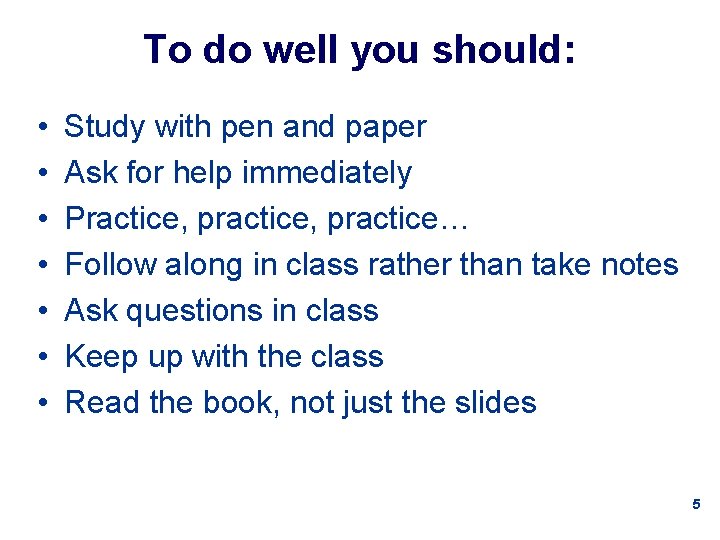 To do well you should:

• Study with pen and paper
• Ask for help immediately
• Practice, practice, practice…
• Follow along in class rather than take notes
• Ask questions in class
• Keep up with the class
• Read the book, not just the slides

5